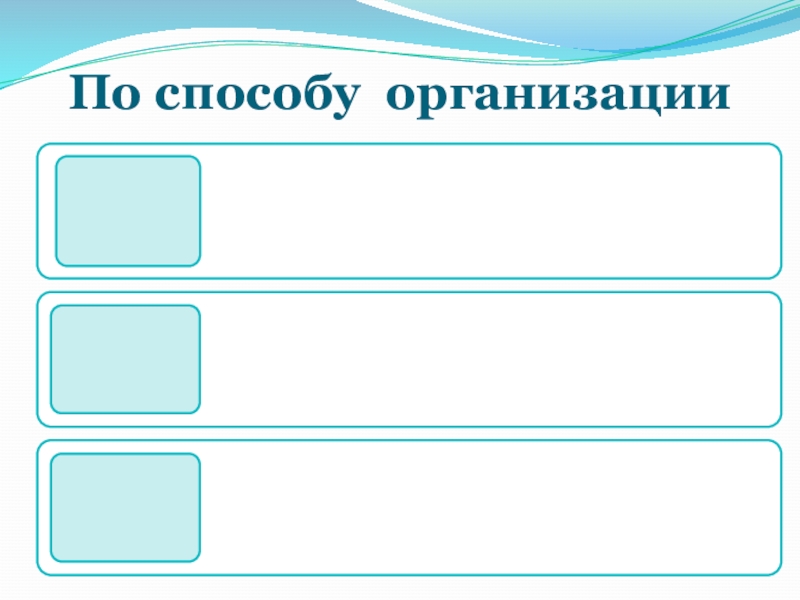 По способу организации